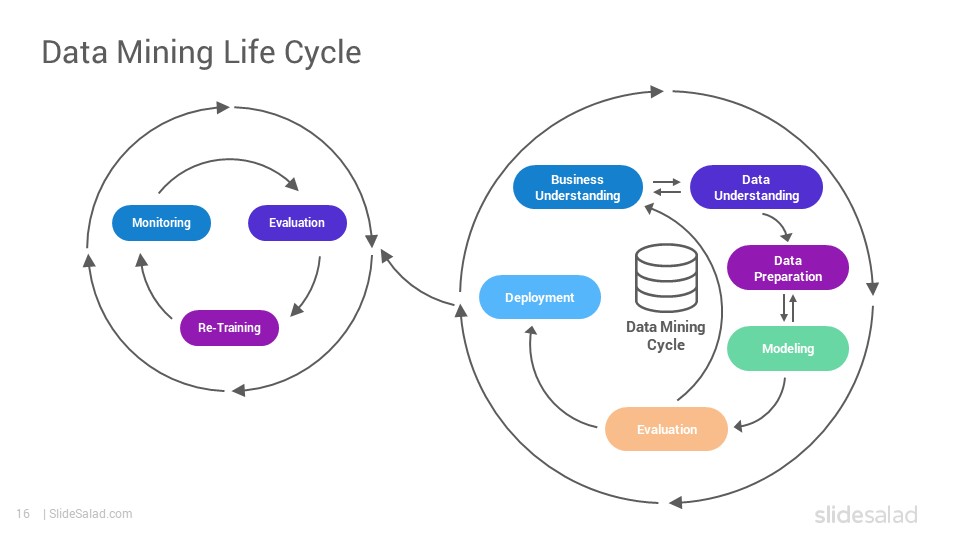 Data Mining Life Cycle

Monitoring

Evaluation

Re-Training

Business Understanding

Data Understanding

Data Preparation

Modeling

Evaluation

Deployment

Data Mining Cycle

16 | SlideSalad.com

slidesalad